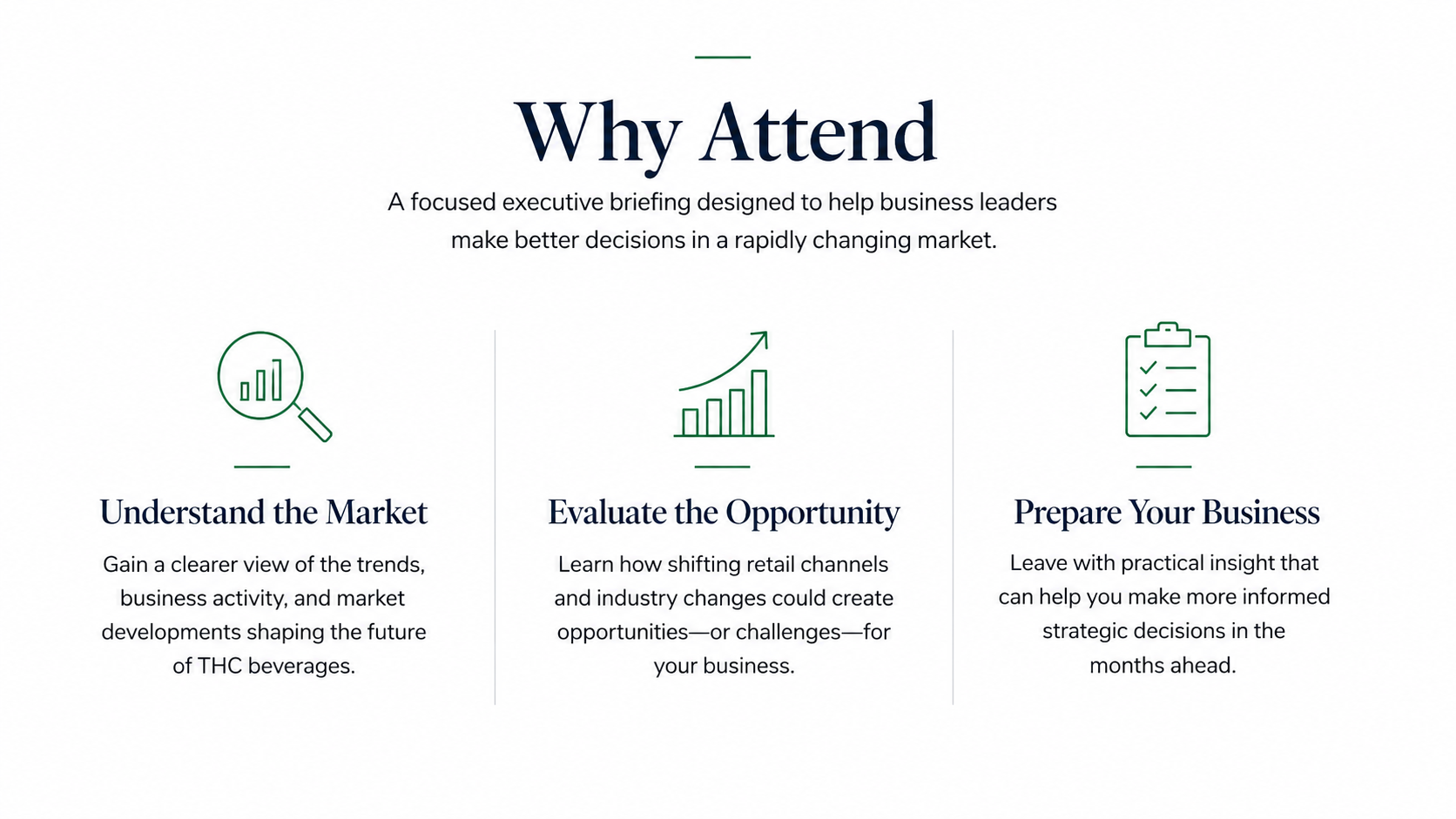 Why Attend

A focused executive briefing designed to help business leaders make better decisions in a rapidly changing market.

Understand the Market

Gain a clearer view of the trends, business activity, and market developments shaping the future of THC beverages.

Evaluate the Opportunity

Learn how shifting retail channels and industry changes could create opportunities—or challenges—for your business.

Prepare Your Business

Leave with practical insight that can help you make more informed strategic decisions in the months ahead.